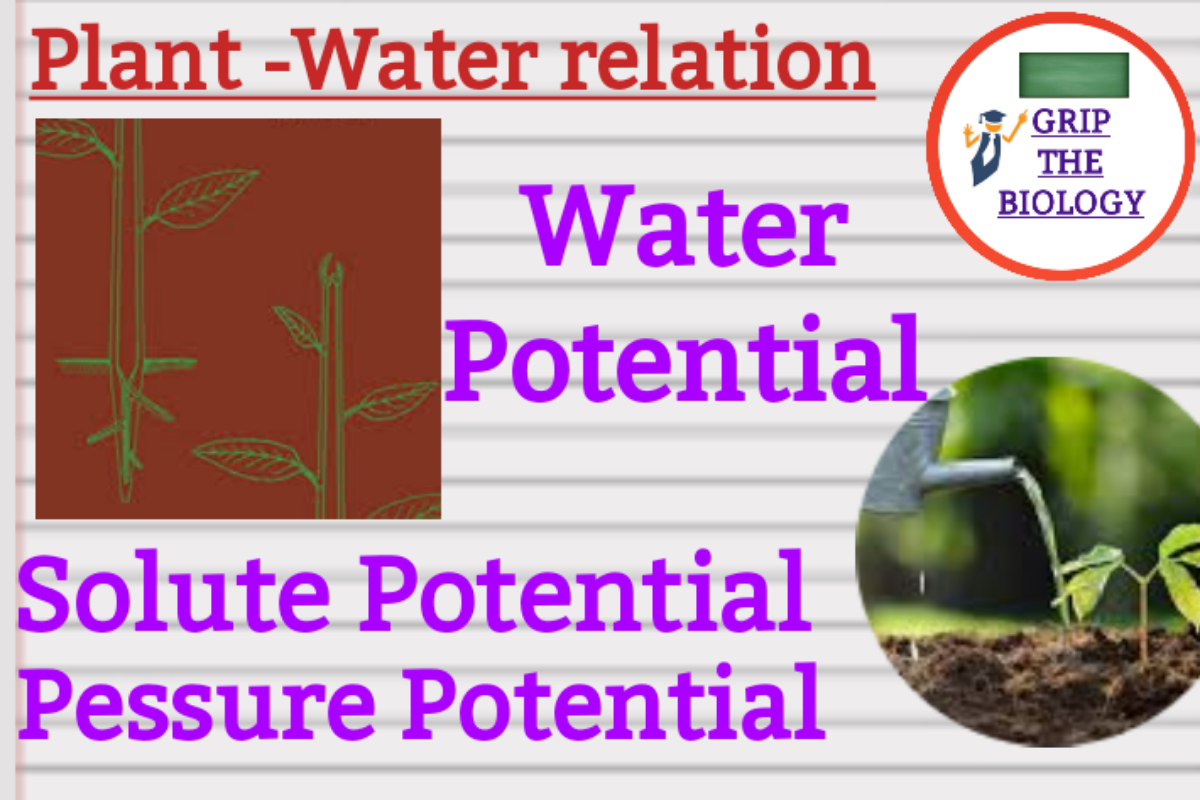 Plant -Water relation

GRIP THE BIOLOGY

Water Potential

Solute Potential
Pessure Potential